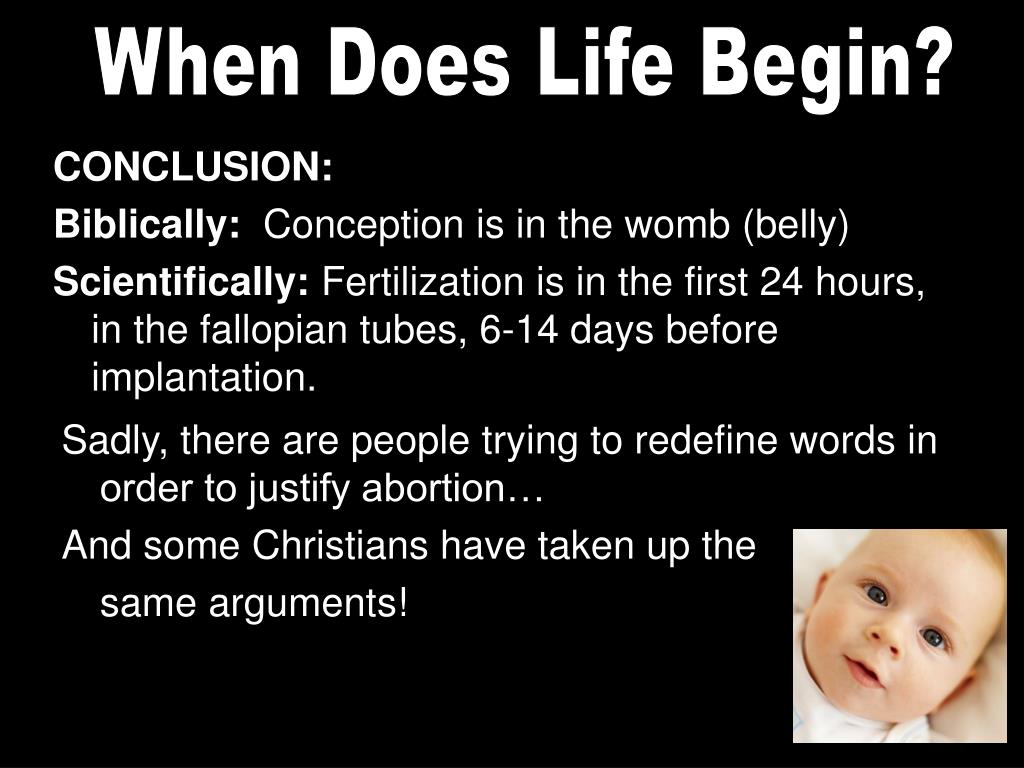 When Does Life Begin?

CONCLUSION:

Biblically: Conception is in the womb (belly)

Scientifically: Fertilization is in the first 24 hours, in the fallopian tubes, 6-14 days before implantation.

Sadly, there are people trying to redefine words in order to justify abortion…

And some Christians have taken up the same arguments!